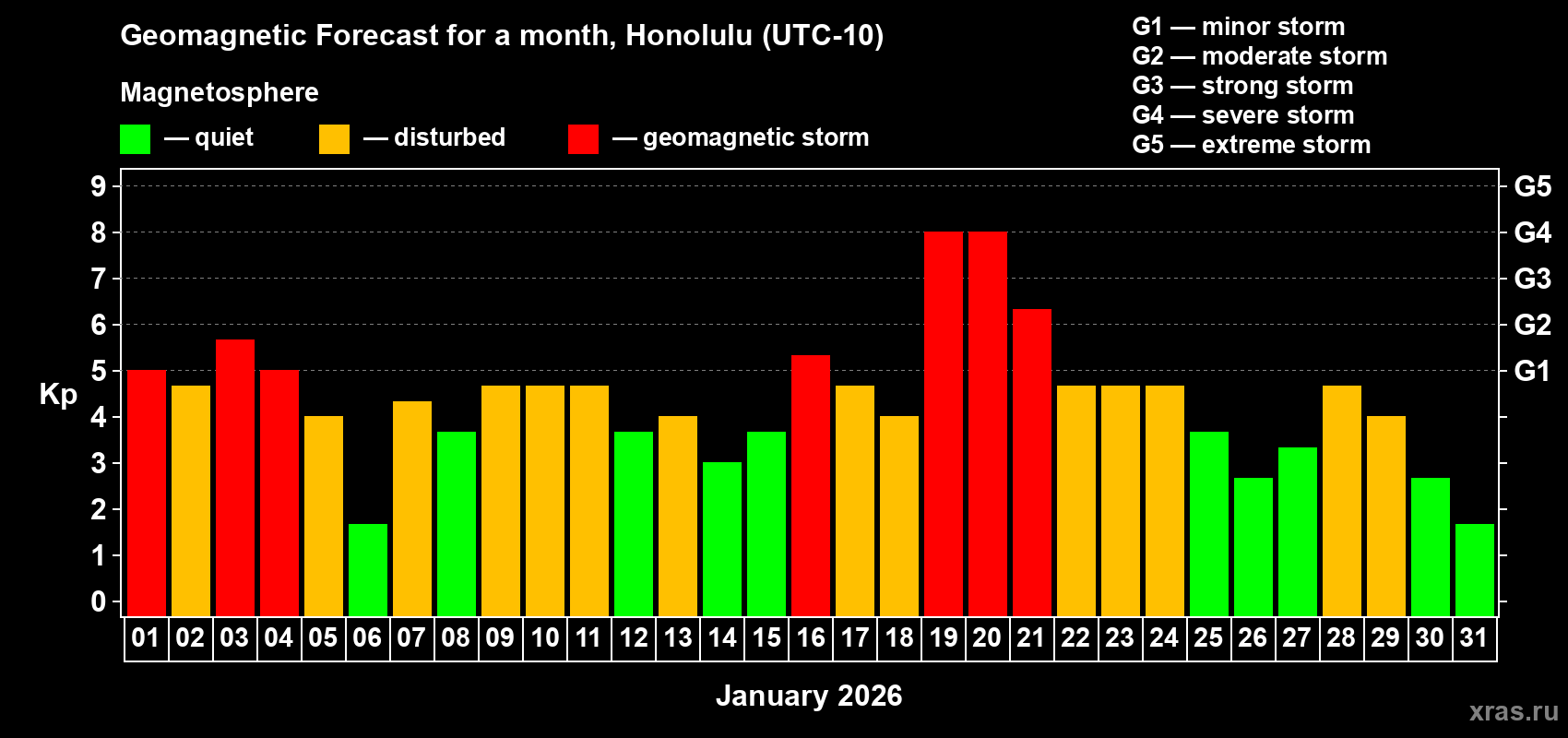 Geomagnetic Forecast for a month, Honolulu (UTC-10)

Magnetosphere

— quiet — disturbed — geomagnetic storm

G1 — minor storm
G2 — moderate storm
G3 — strong storm
G4 — severe storm
G5 — extreme storm

Kp

9
8
7
6
5
4
3
2
1
0

G5
G4
G3
G2
G1

01 02 03 04 05 06 07 08 09 10 11 12 13 14 15 16 17 18 19 20 21 22 23 24 25 26 27 28 29 30 31

January 2026

xras.ru